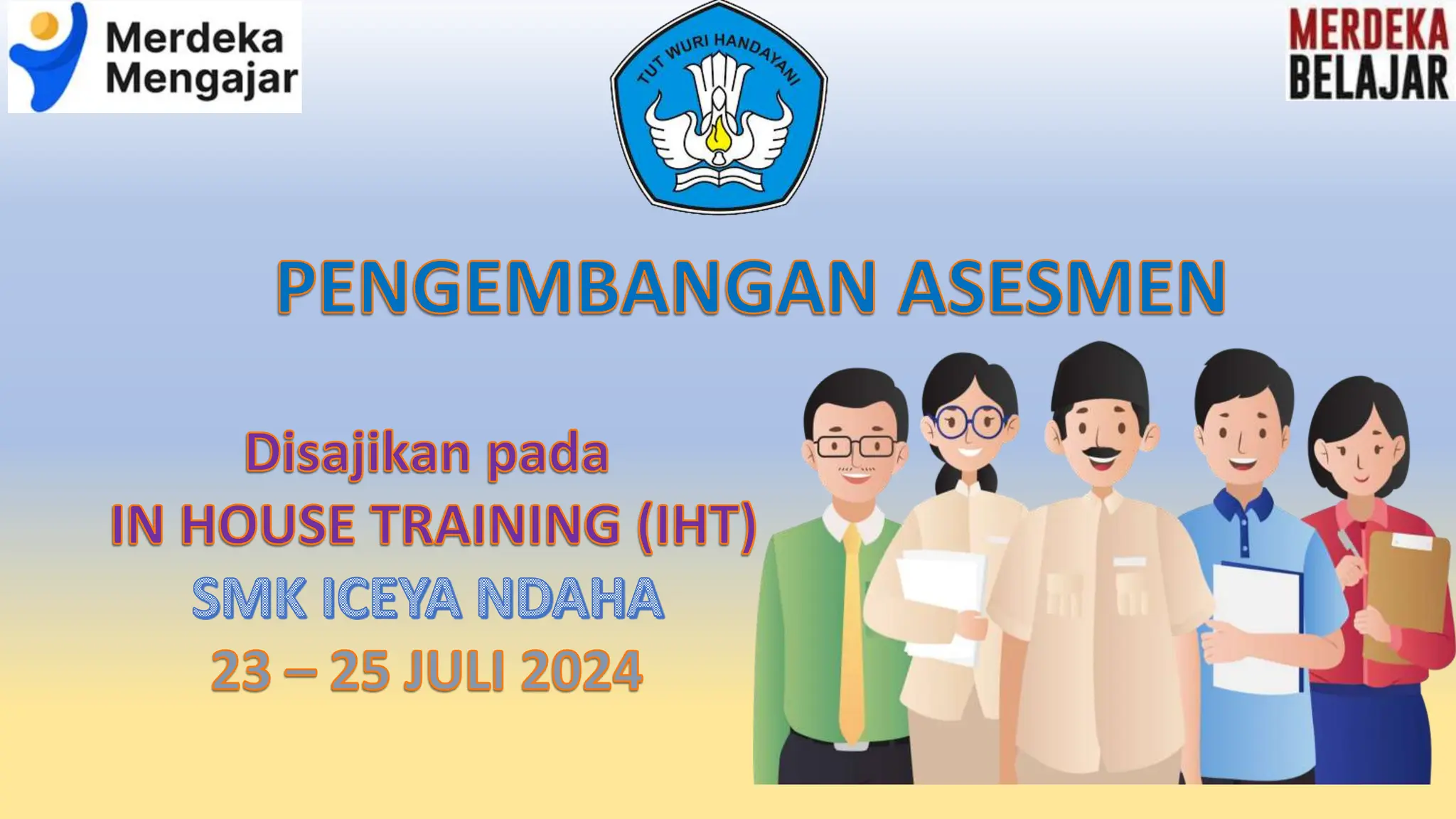 Merdeka Mengajar

TUT WURI HANDAYANI

MERDEKA BELAJAR

PENGEMBANGAN ASESMEN

Disajikan pada
IN HOUSE TRAINING (IHT)
SMK ICEYA NDAHA
23 – 25 JULI 2024